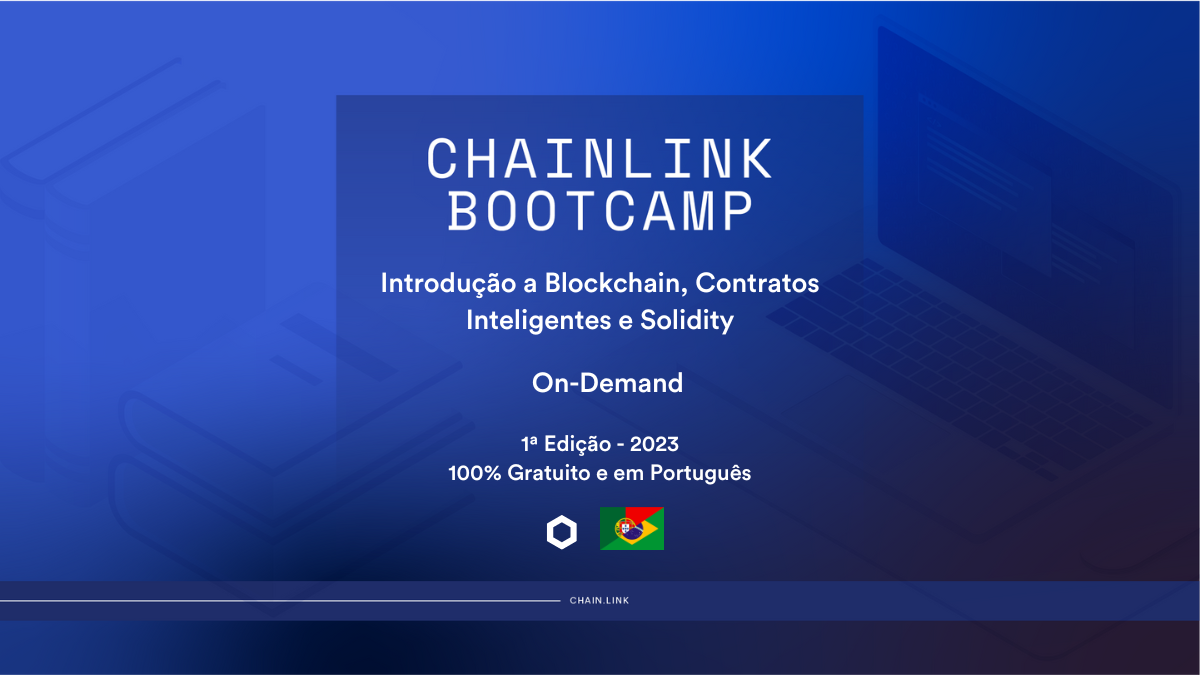 CHAINLINK BOOTCAMP

Introdução a Blockchain, Contratos Inteligentes e Solidity

On-Demand

1ª Edição - 2023
100% Gratuito e em Português

CHAIN.LINK